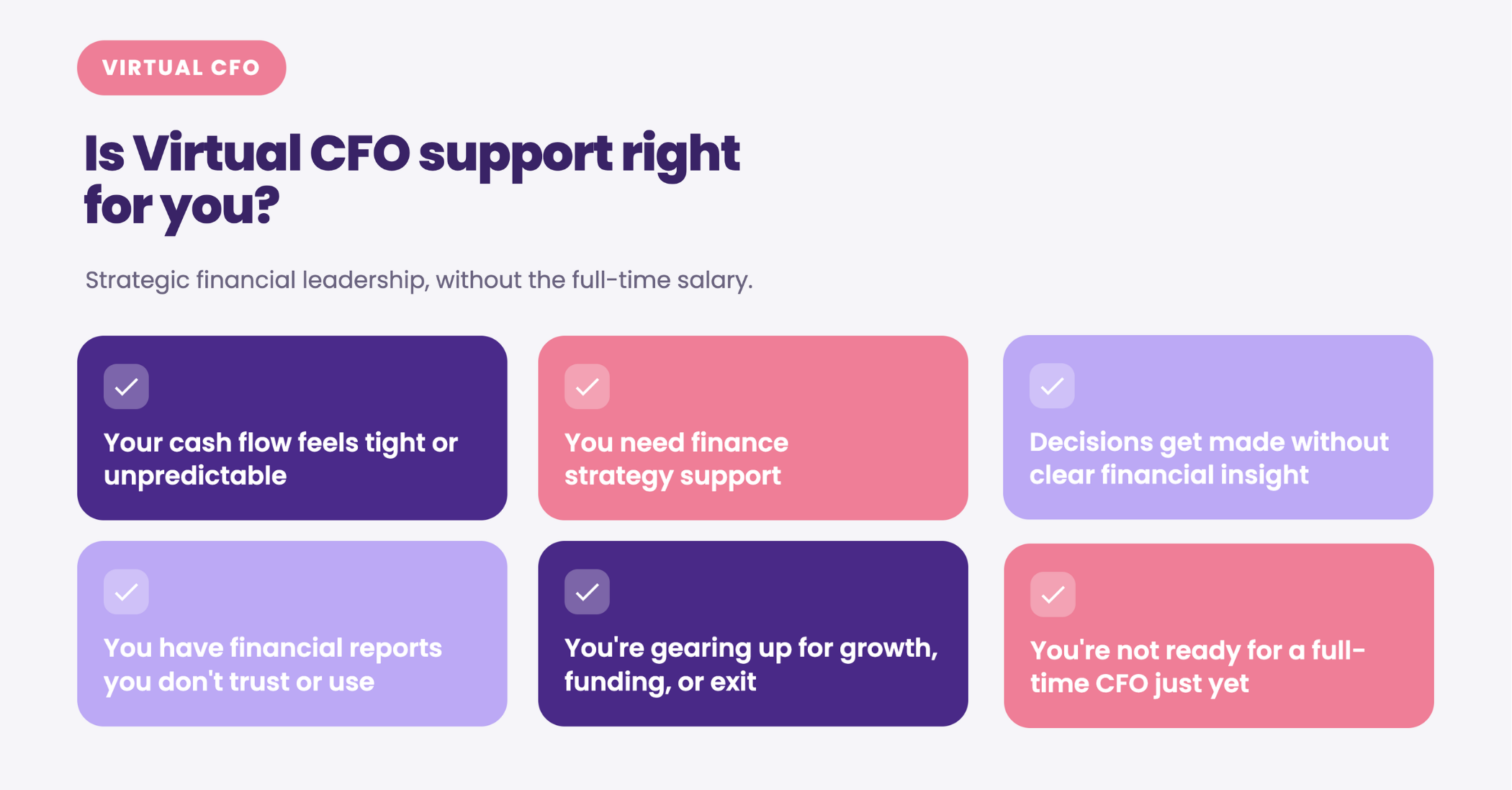 VIRTUAL CFO

Is Virtual CFO support right for you?

Strategic financial leadership, without the full-time salary.

Your cash flow feels tight or unpredictable

You need finance strategy support

Decisions get made without clear financial insight

You have financial reports you don't trust or use

You're gearing up for growth, funding, or exit

You're not ready for a full-time CFO just yet